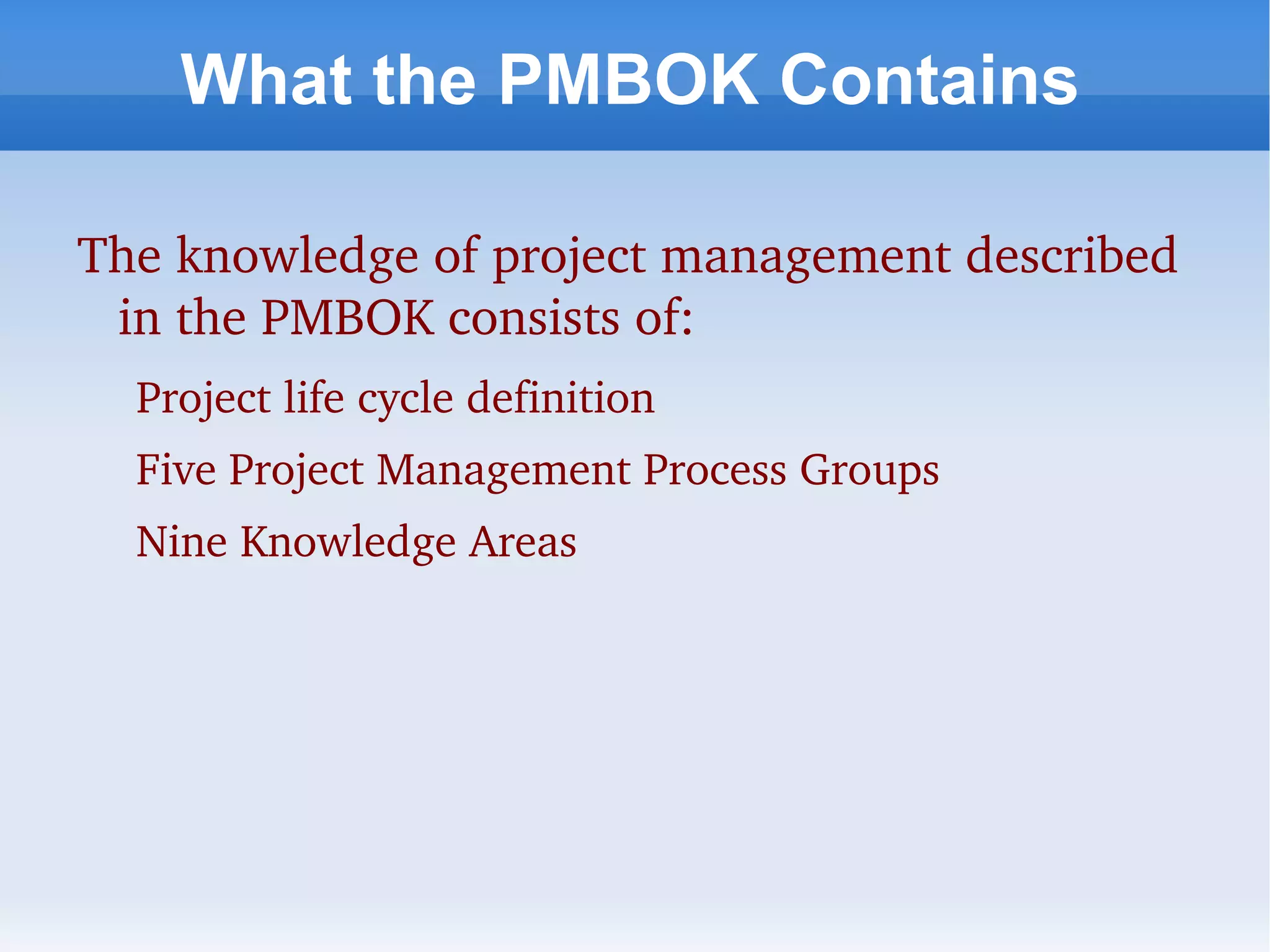 What the PMBOK Contains

The knowledge of project management described in the PMBOK consists of:

Project life cycle definition

Five Project Management Process Groups

Nine Knowledge Areas